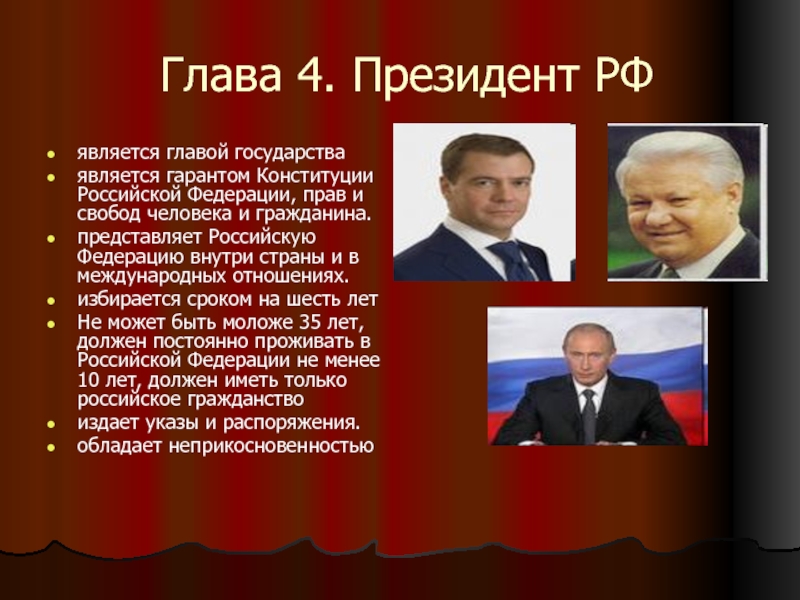 Глава 4. Президент РФ

- является главой государства
- является гарантом Конституции Российской Федерации, прав и свобод человека и гражданина.
- представляет Российскую Федерацию внутри страны и в международных отношениях.
- избирается сроком на шесть лет
- Не может быть моложе 35 лет, должен постоянно проживать в Российской Федерации не менее 10 лет, должен иметь только российское гражданство
- издает указы и распоряжения.
- обладает неприкосновенностью